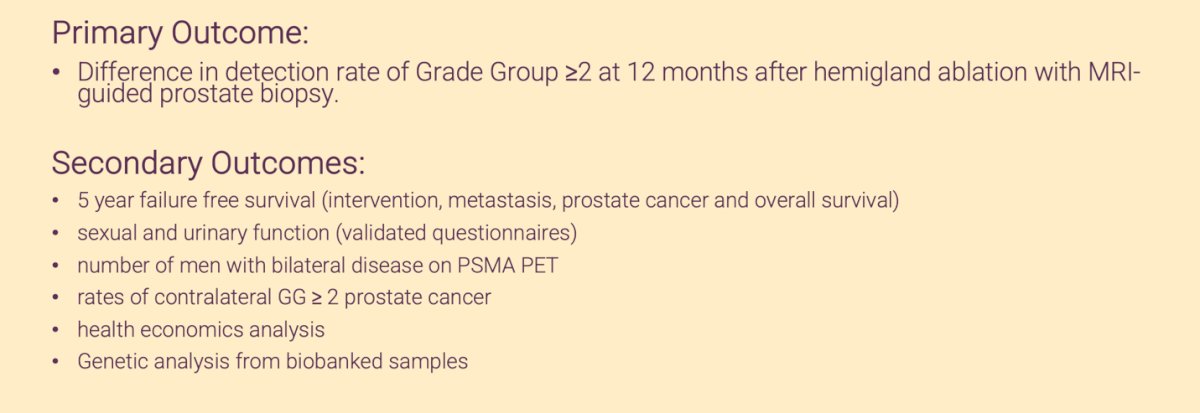 Primary Outcome:

• Difference in detection rate of Grade Group ≥2 at 12 months after hemigland ablation with MRI-guided prostate biopsy.

Secondary Outcomes:

• 5 year failure free survival (intervention, metastasis, prostate cancer and overall survival)
• sexual and urinary function (validated questionnaires)
• number of men with bilateral disease on PSMA PET
• rates of contralateral GG ≥ 2 prostate cancer
• health economics analysis
• Genetic analysis from biobanked samples